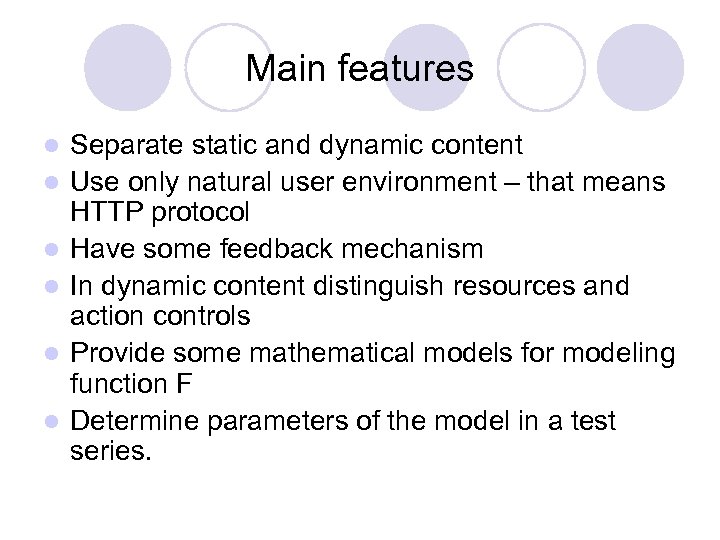 Main features

- Separate static and dynamic content
- Use only natural user environment – that means HTTP protocol
- Have some feedback mechanism
- In dynamic content distinguish resources and action controls
- Provide some mathematical models for modeling function F
- Determine parameters of the model in a test series.